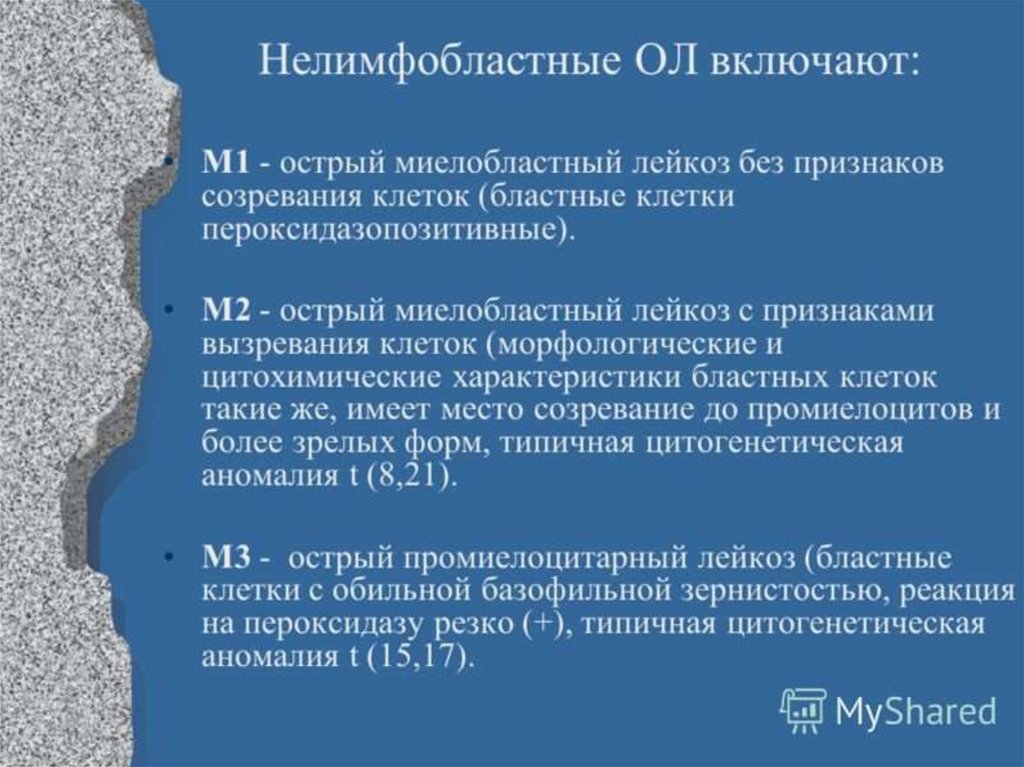 Нелимфобластные ОЛ включают:

• М1 - острый миелобластный лейкоз без признаков созревания клеток (бластные клетки пероксидазопозитивные).

• М2 - острый миелобластный лейкоз с признаками вызревания клеток (морфологические и цитохимические характеристики бластных клеток такие же, имеет место созревание до промиелоцитов и более зрелых форм, типичная цитогенетическая аномалия t (8,21).

• М3 - острый промиелоцитарный лейкоз (бластные клетки с обильной базофильной зернистостью, реакция на пероксидазу резко (+), типичная цитогенетическая аномалия t (15,17).

MyShared